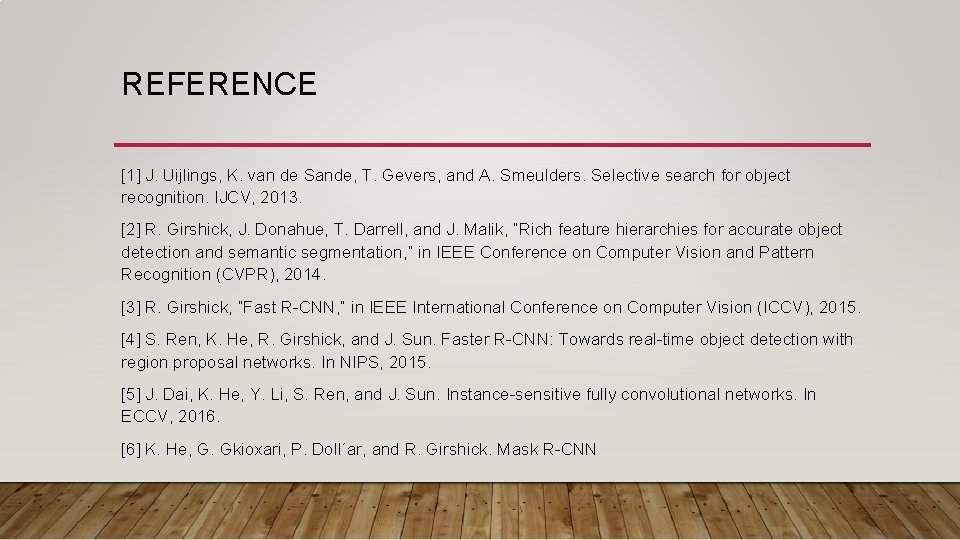 REFERENCE

[1] J. Uijlings, K. van de Sande, T. Gevers, and A. Smeulders. Selective search for object recognition. IJCV, 2013.

[2] R. Girshick, J. Donahue, T. Darrell, and J. Malik, "Rich feature hierarchies for accurate object detection and semantic segmentation," in IEEE Conference on Computer Vision and Pattern Recognition (CVPR), 2014.

[3] R. Girshick, "Fast R-CNN," in IEEE International Conference on Computer Vision (ICCV), 2015.

[4] S. Ren, K. He, R. Girshick, and J. Sun. Faster R-CNN: Towards real-time object detection with region proposal networks. In NIPS, 2015.

[5] J. Dai, K. He, Y. Li, S. Ren, and J. Sun. Instance-sensitive fully convolutional networks. In ECCV, 2016.

[6] K. He, G. Gkioxari, P. Doll´ar, and R. Girshick. Mask R-CNN